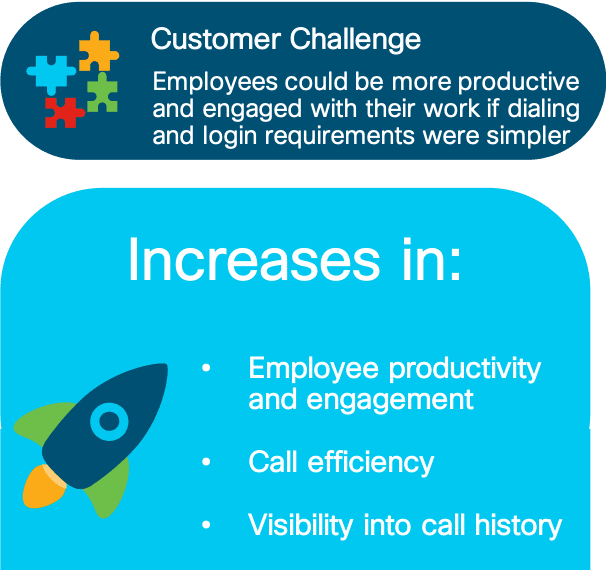 Customer Challenge

Employees could be more productive and engaged with their work if dialing and login requirements were simpler

Increases in:

• Employee productivity and engagement

• Call efficiency

• Visibility into call history